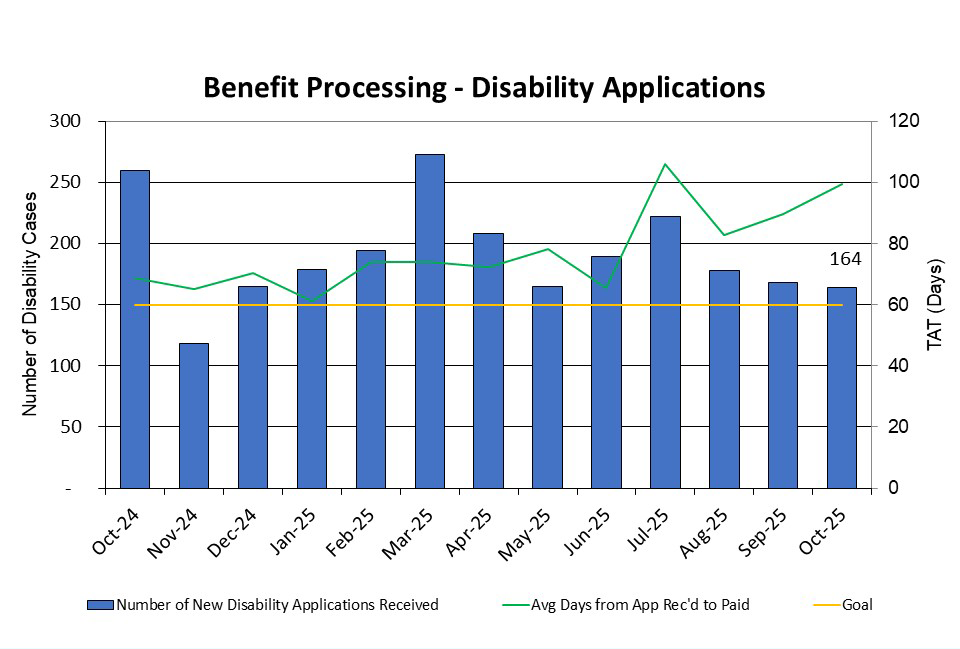 Benefit Processing - Disability Applications

Number of Disability Cases

300
250
200
150
100
50
-

TAT (Days)

120
100
80
60
40
20
0

164

Oct-24
Nov-24
Dec-24
Jan-25
Feb-25
Mar-25
Apr-25
May-25
Jun-25
Jul-25
Aug-25
Sep-25
Oct-25

Number of New Disability Applications Received
Avg Days from App Rec'd to Paid
Goal